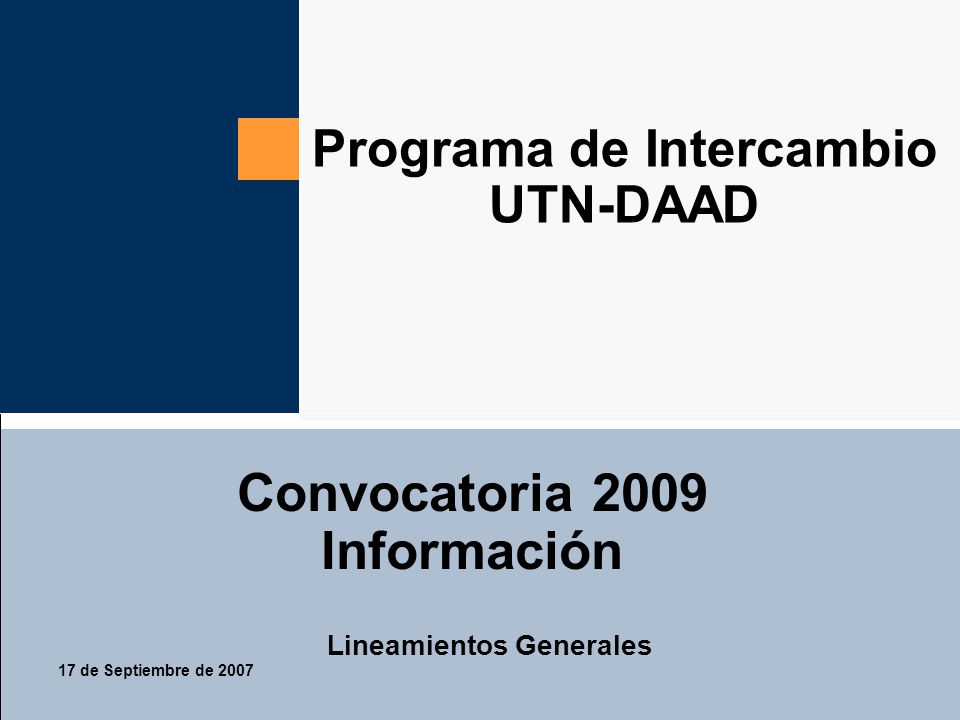 Programa de Intercambio
UTN-DAAD

Convocatoria 2009
Información

Lineamientos Generales

17 de Septiembre de 2007